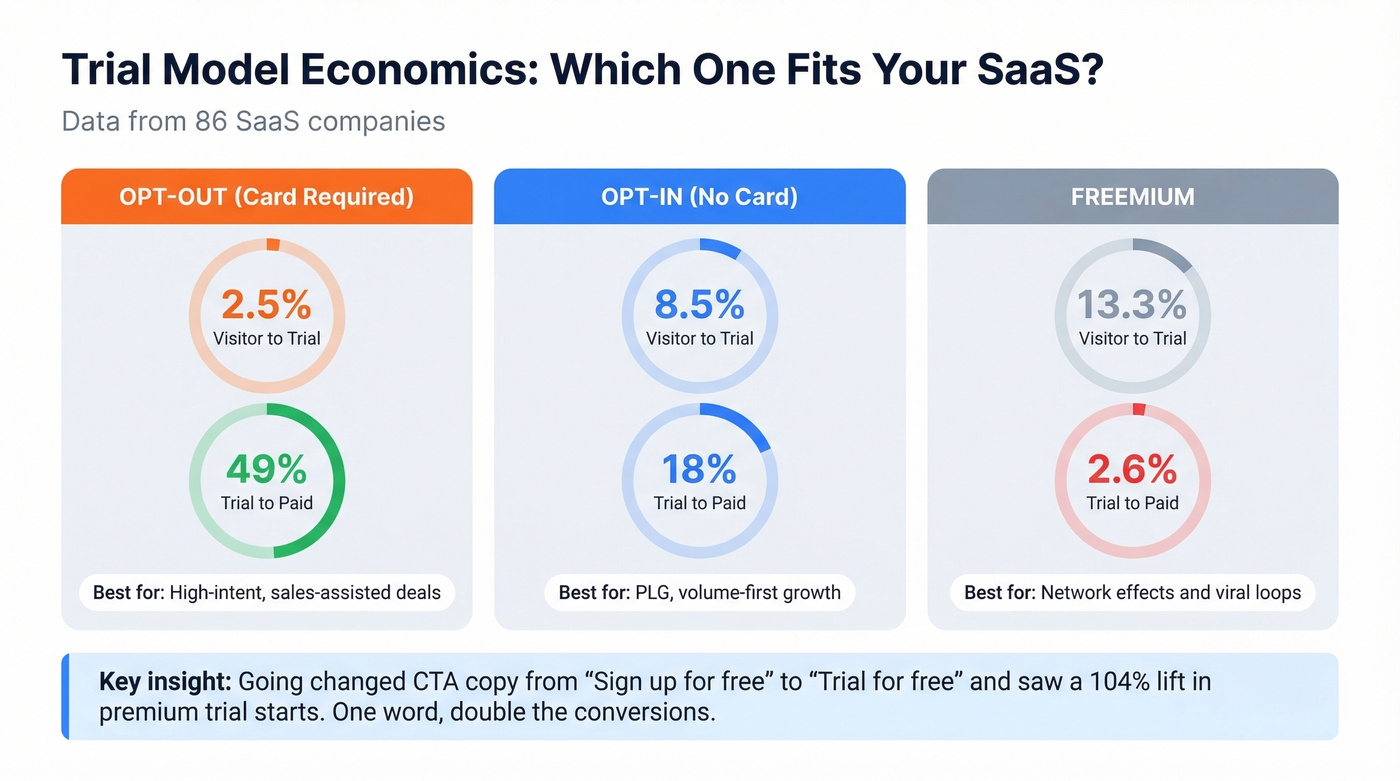 Trial Model Economics: Which One Fits Your SaaS?

Data from 86 SaaS companies

OPT-OUT (Card Required)

2.5%
Visitor to Trial

49%
Trial to Paid

Best for: High-intent, sales-assisted deals

OPT-IN (No Card)

8.5%
Visitor to Trial

18%
Trial to Paid

Best for: PLG, volume-first growth

FREEMIUM

13.3%
Visitor to Trial

2.6%
Trial to Paid

Best for: Network effects and viral loops

Key insight: Going changed CTA copy from “Sign up for free” to “Trial for free” and saw a 104% lift in premium trial starts. One word, double the conversions.